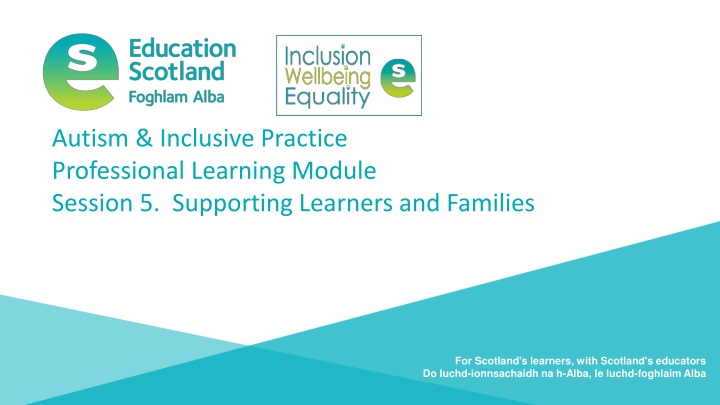 Education Scotland
Foghlam Alba

Inclusion
Wellbeing
Equality

Autism & Inclusive Practice
Professional Learning Module
Session 5. Supporting Learners and Families

For Scotland's learners, with Scotland's educators
Do luchd-ionnsachaidh na h-Alba, le luchd-foghlaim Alba